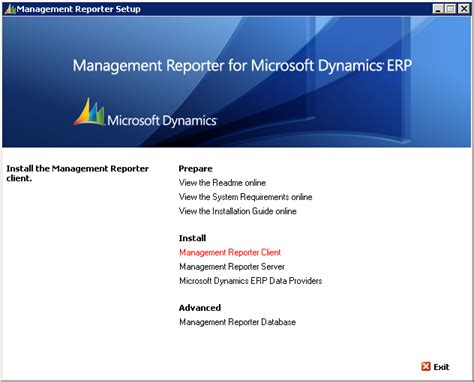 Management Reporter Setup

Management Reporter for Microsoft Dynamics ERP

Microsoft Dynamics

Install the Management Reporter client.

Prepare
View the Readme online
View the System Requirements online
View the Installation Guide online

Install
Management Reporter Client
Management Reporter Server
Microsoft Dynamics ERP Data Providers

Advanced
Management Reporter Database

Exit